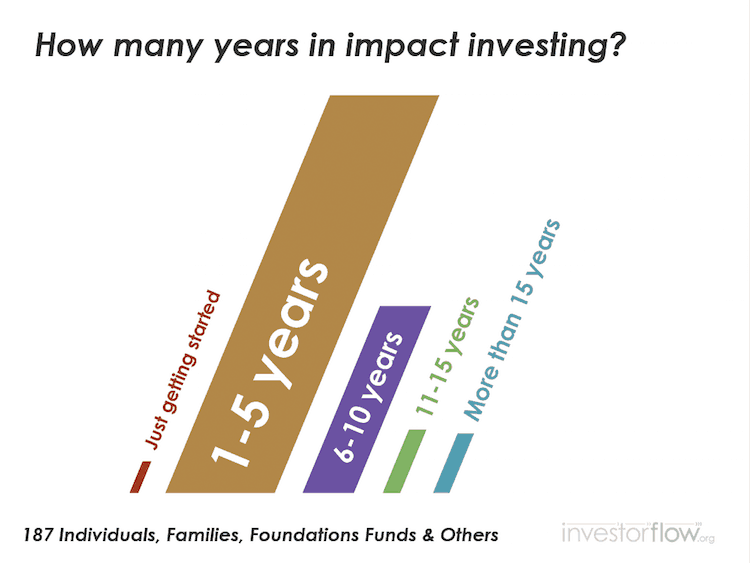 How many years in impact investing?

Just getting started

1-5 years

6-10 years

11-15 years

More than 15 years

187 Individuals, Families, Foundations Funds & Others

investorflow.org